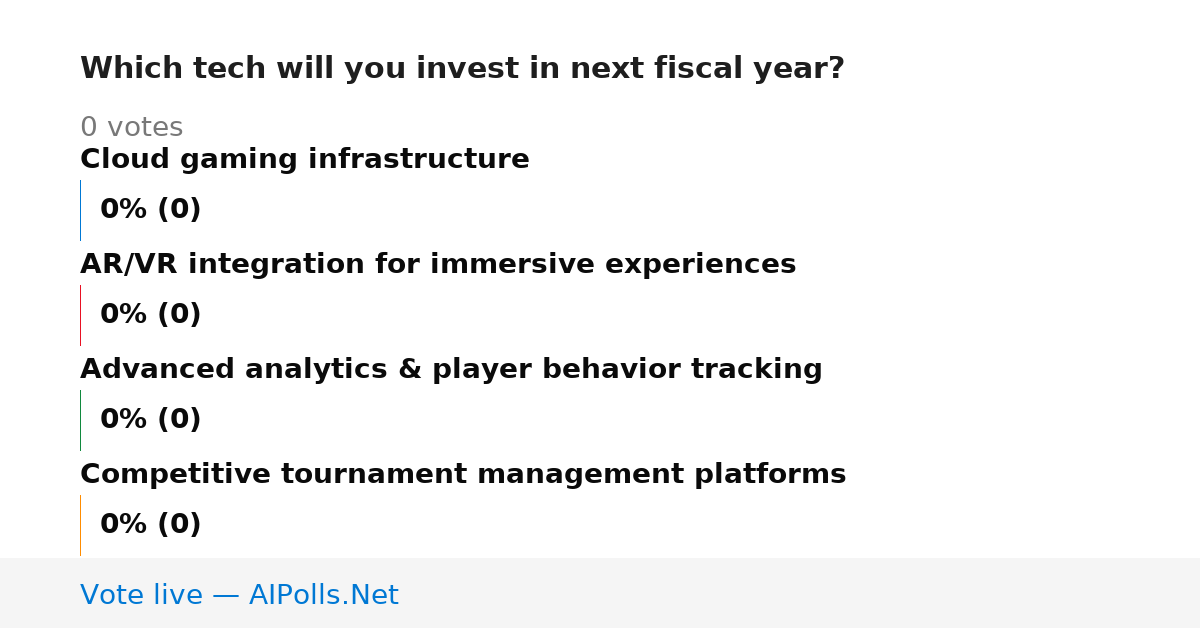 Which tech will you invest in next fiscal year?

0 votes

Cloud gaming infrastructure

0% (0)

AR/VR integration for immersive experiences

0% (0)

Advanced analytics & player behavior tracking

0% (0)

Competitive tournament management platforms

0% (0)

Vote live — AIPolls.Net